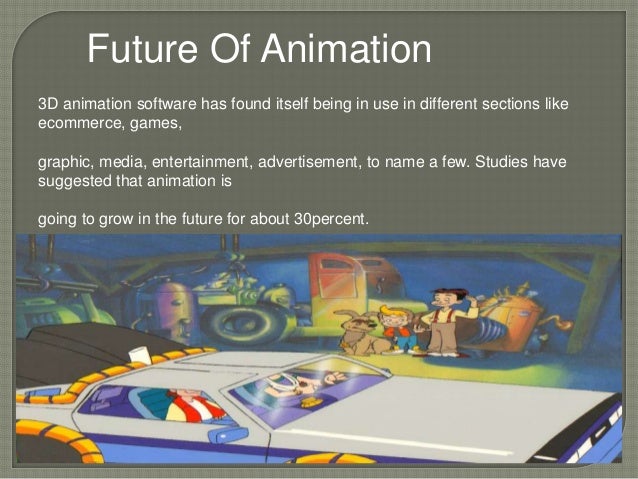 Future Of Animation

3D animation software has found itself being in use in different sections like ecommerce, games,

graphic, media, entertainment, advertisement, to name a few. Studies have suggested that animation is

going to grow in the future for about 30percent.